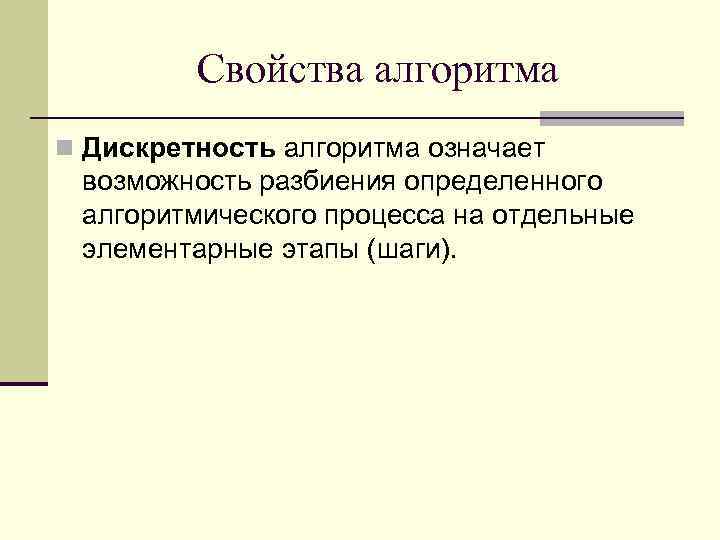 Свойства алгоритма

Дискретность алгоритма означает возможность разбиения определенного алгоритмического процесса на отдельные элементарные этапы (шаги).